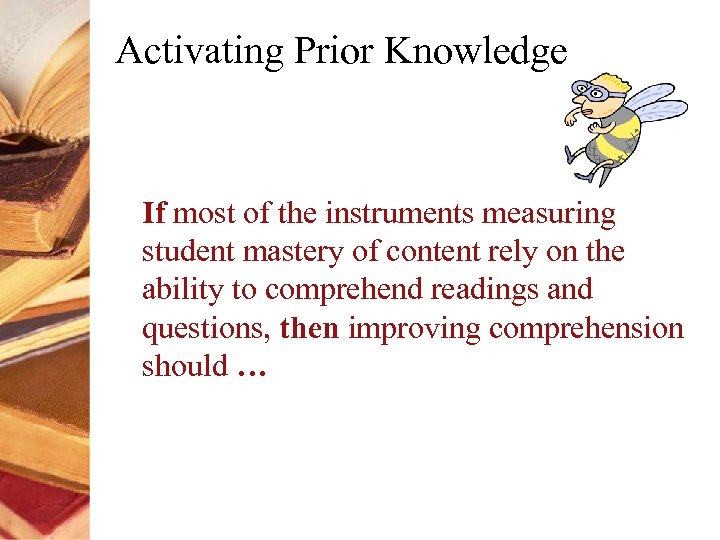 Activating Prior Knowledge

If most of the instruments measuring student mastery of content rely on the ability to comprehend readings and questions, then improving comprehension should …